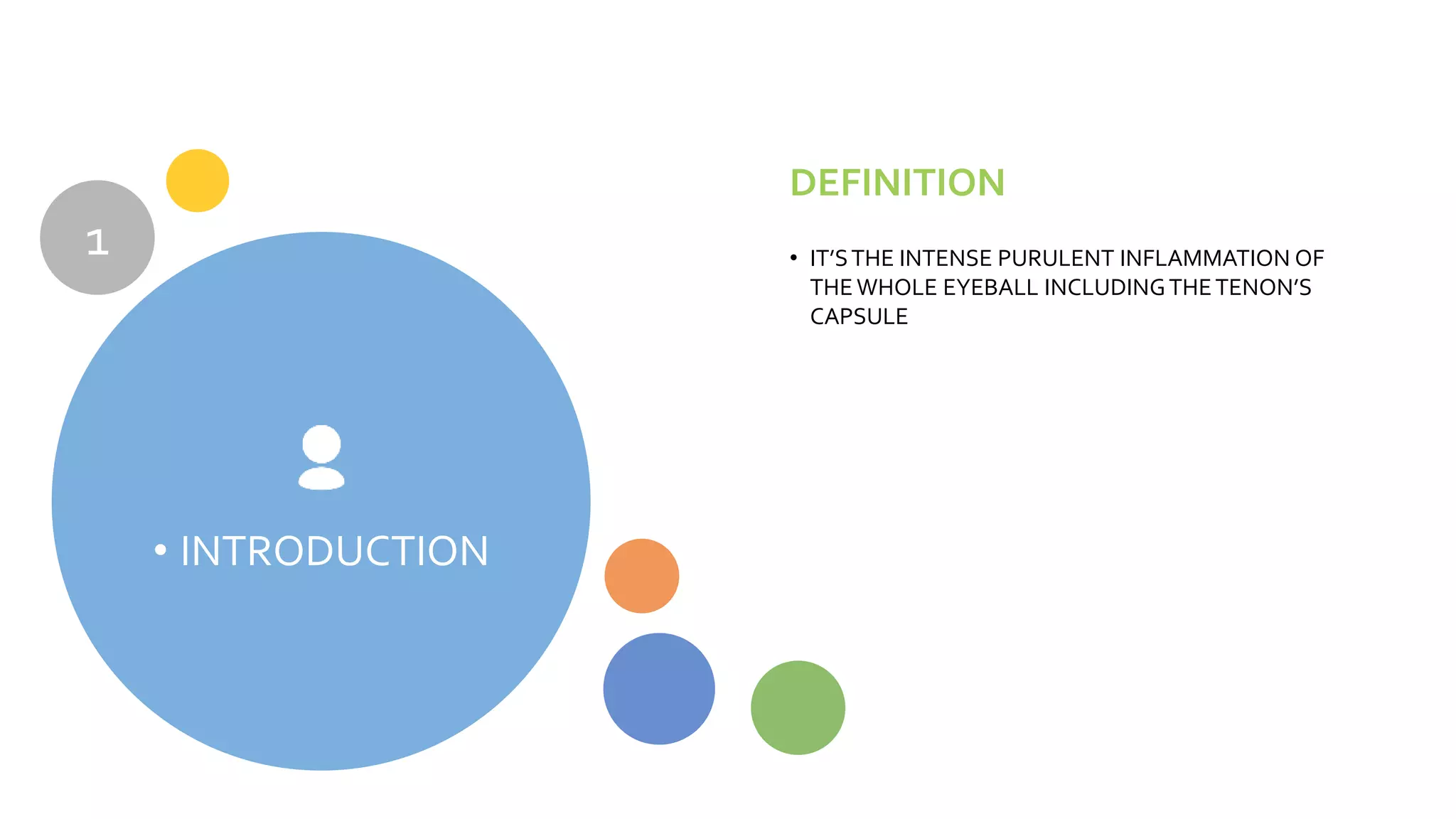 1

• INTRODUCTION

DEFINITION

• IT'S THE INTENSE PURULENT INFLAMMATION OF THE WHOLE EYEBALL INCLUDING THE TENON'S CAPSULE